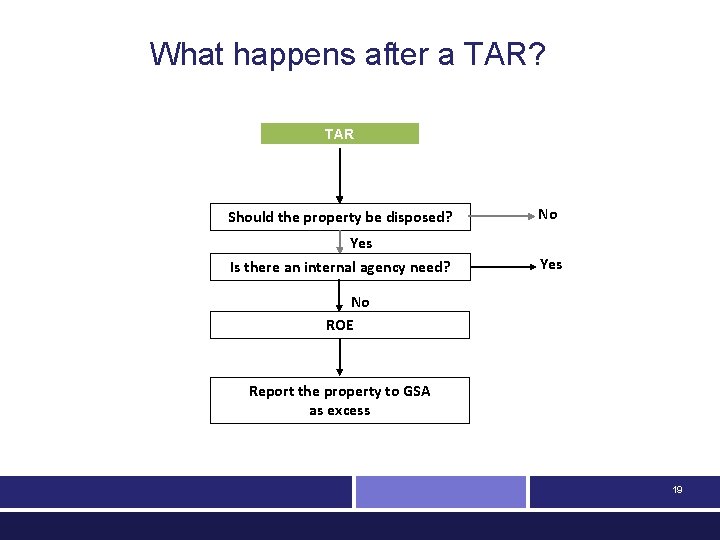 What happens after a TAR?

TAR

Should the property be disposed?

No

Yes

Is there an internal agency need?

Yes

No

ROE

Report the property to GSA as excess

19